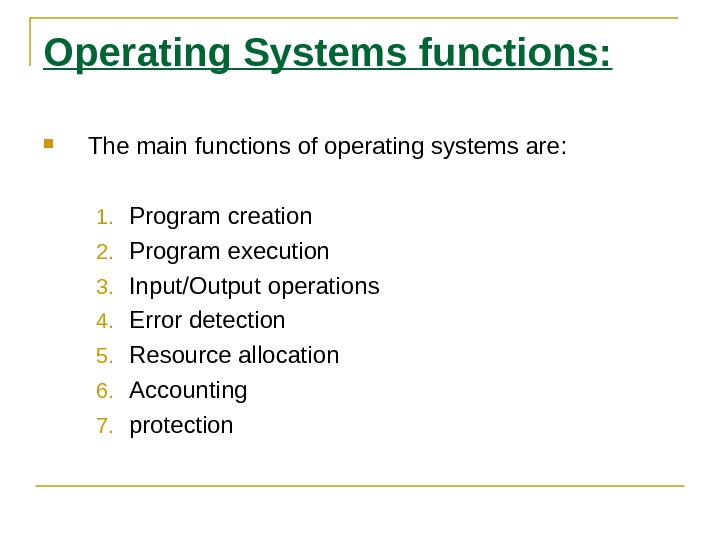 Operating Systems functions:

The main functions of operating systems are:

1. Program creation
2. Program execution
3. Input/Output operations
4. Error detection
5. Resource allocation
6. Accounting
7. protection